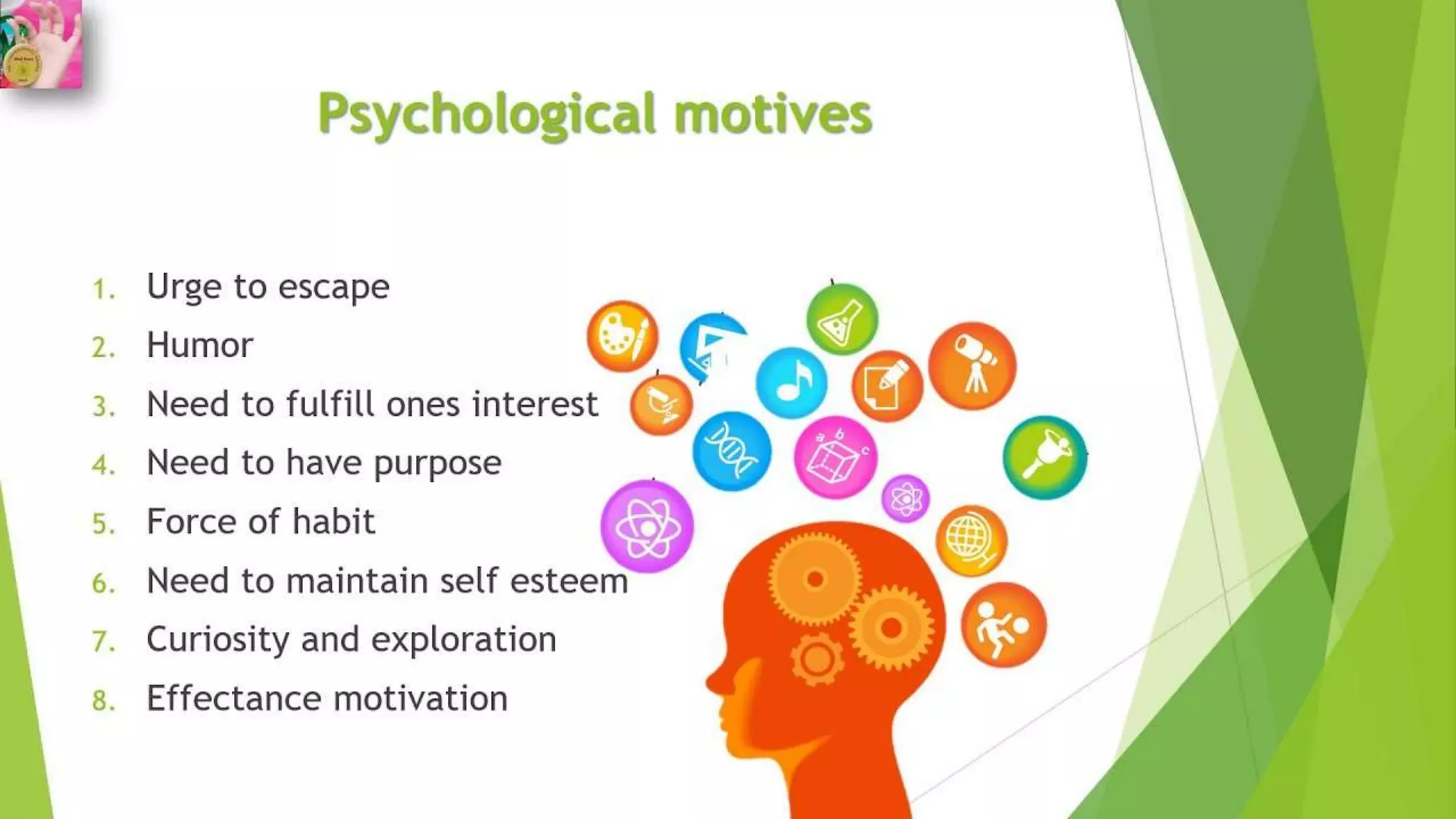 Psychological motives

1. Urge to escape
2. Humor
3. Need to fulfill ones interest
4. Need to have purpose
5. Force of habit
6. Need to maintain self esteem
7. Curiosity and exploration
8. Effectance motivation

a b c